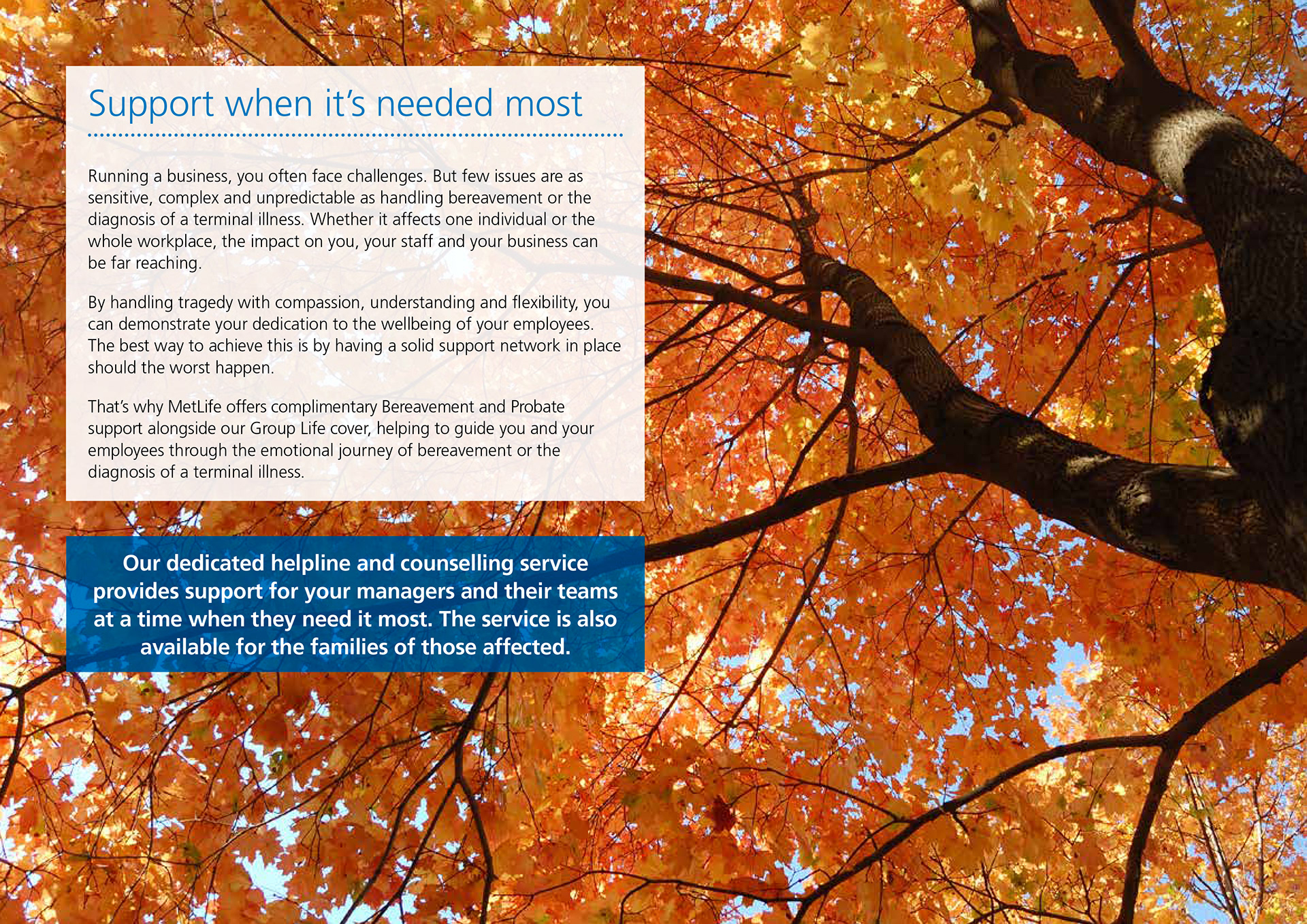 Support when it's needed most

Running a business, you often face challenges. But few issues are as sensitive, complex and unpredictable as handling bereavement or the diagnosis of a terminal illness. Whether it affects one individual or the whole workplace, the impact on you, your staff and your business can be far reaching.

By handling tragedy with compassion, understanding and flexibility, you can demonstrate your dedication to the wellbeing of your employees. The best way to achieve this is by having a solid support network in place should the worst happen.

That's why MetLife offers complimentary Bereavement and Probate support alongside our Group Life cover, helping to guide you and your employees through the emotional journey of bereavement or the diagnosis of a terminal illness.

Our dedicated helpline and counselling service provides support for your managers and their teams at a time when they need it most. The service is also available for the families of those affected.